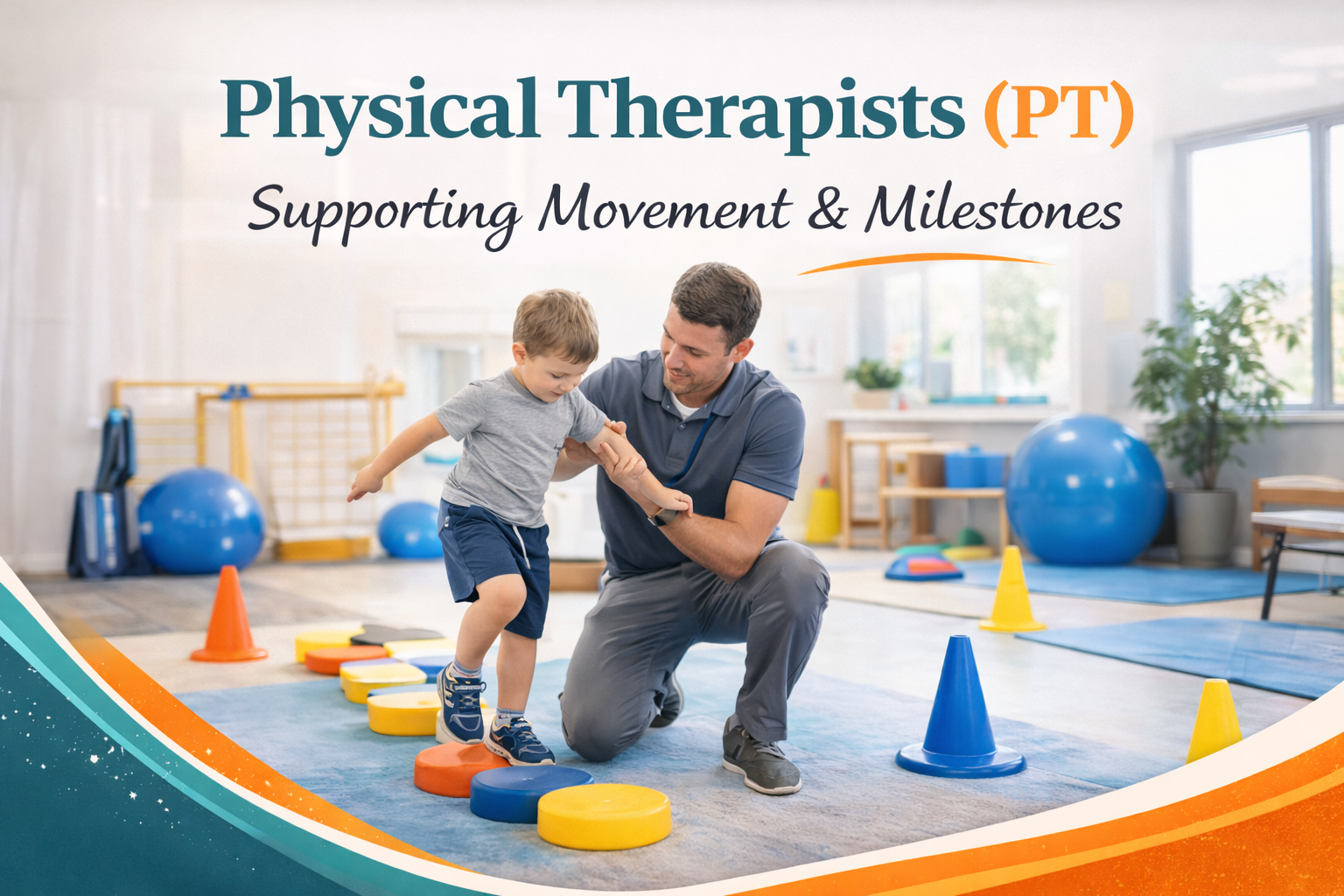 Physical Therapists (PT)
Supporting Movement & Milestones